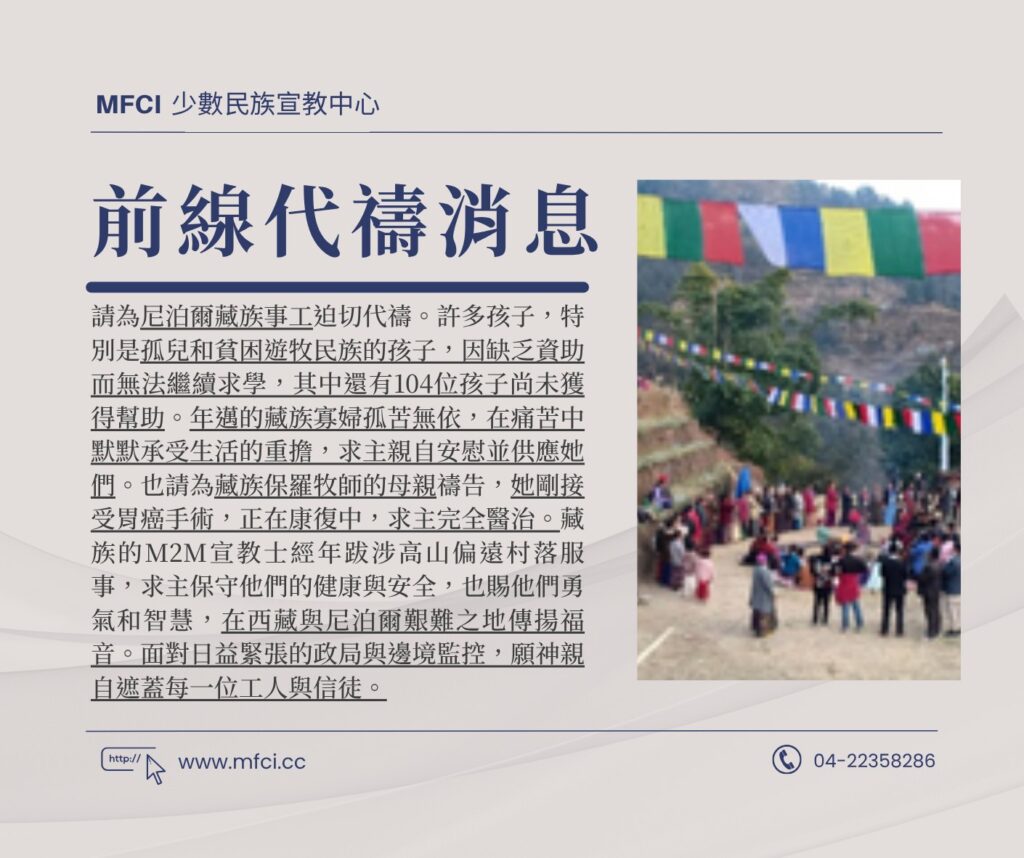 MFCI 少數民族宣教中心

前線代禱消息

請為尼泊爾藏族事工迫切代禱。許多孩子，特別是孤兒和貧困遊牧民族的孩子，因缺乏資助而無法繼續求學，其中還有104位孩子尚未獲得幫助。年邁的藏族寡婦孤苦無依，在痛苦中默默承受生活的重擔，求主親自安慰並供應她們。也請為藏族保羅牧師的母親禱告，她剛接受胃癌手術，正在康復中，求主完全醫治。藏族的M2M宣教士經年跋涉高山偏遠村落服事，求主保守他們的健康與安全，也賜他們勇氣和智慧，在西藏與尼泊爾艱難之地傳揚福音。面對日益緊張的政局與邊境監控，願神親自遮蓋每一位工人與信徒。

http://

www.mfci.cc

04-22358286